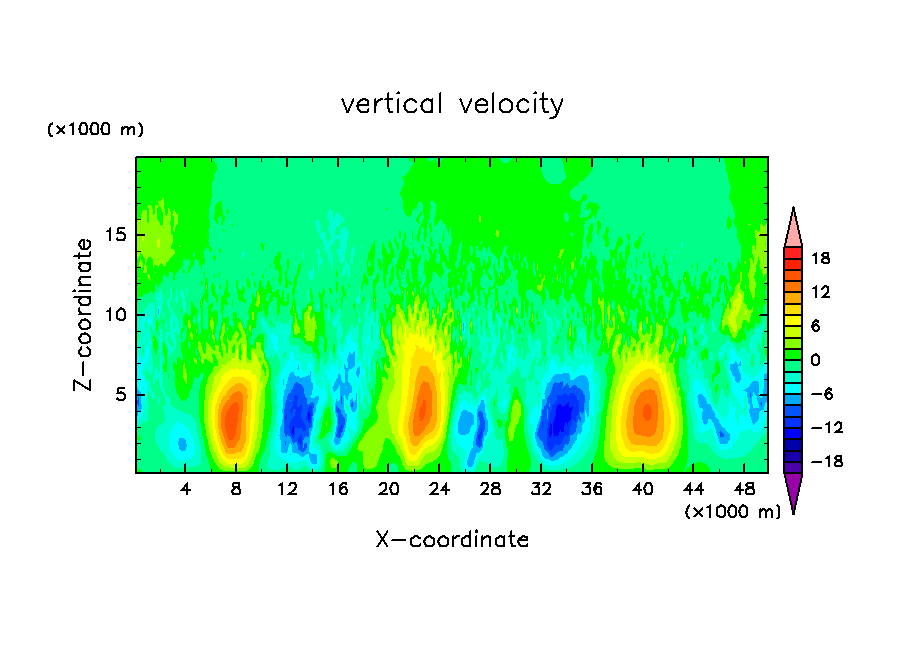 vertical velocity

(×1000 m)

Z-coordinate

15
10
5

4 8 12 16 20 24 28 32 36 40 44 48

(×1000 m)

X-coordinate

18
12
6
0
-6
-12
-18